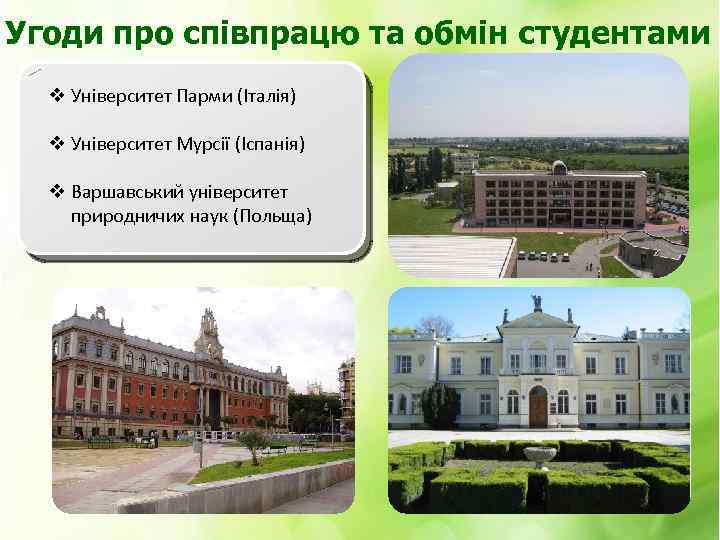 Угоди про співпрацю та обмін студентами

❖ Університет Парми (Італія)

❖ Університет Мурсії (Іспанія)

❖ Варшавський університет природничих наук (Польща)